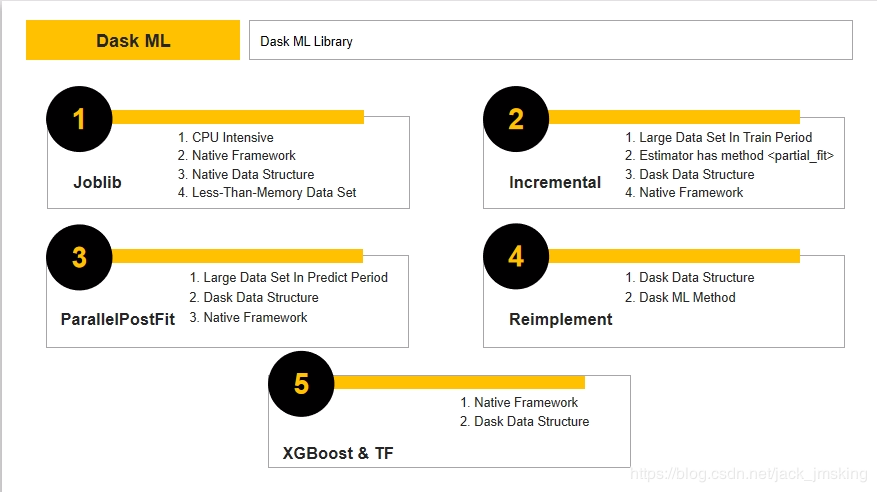 Dask ML

Dask ML Library

1

Joblib

1. CPU Intensive
2. Native Framework
3. Native Data Structure
4. Less-Than-Memory Data Set

2

Incremental

1. Large Data Set In Train Period
2. Estimator has method <partial_fit>
3. Dask Data Structure
4. Native Framework

3

ParallelPostFit

1. Large Data Set In Predict Period
2. Dask Data Structure
3. Native Framework

4

Reimplement

1. Dask Data Structure
2. Dask ML Method

5

XGBoost & TF

1. Native Framework
2. Dask Data Structure

https://blog.csdn.net/jack_jmsking